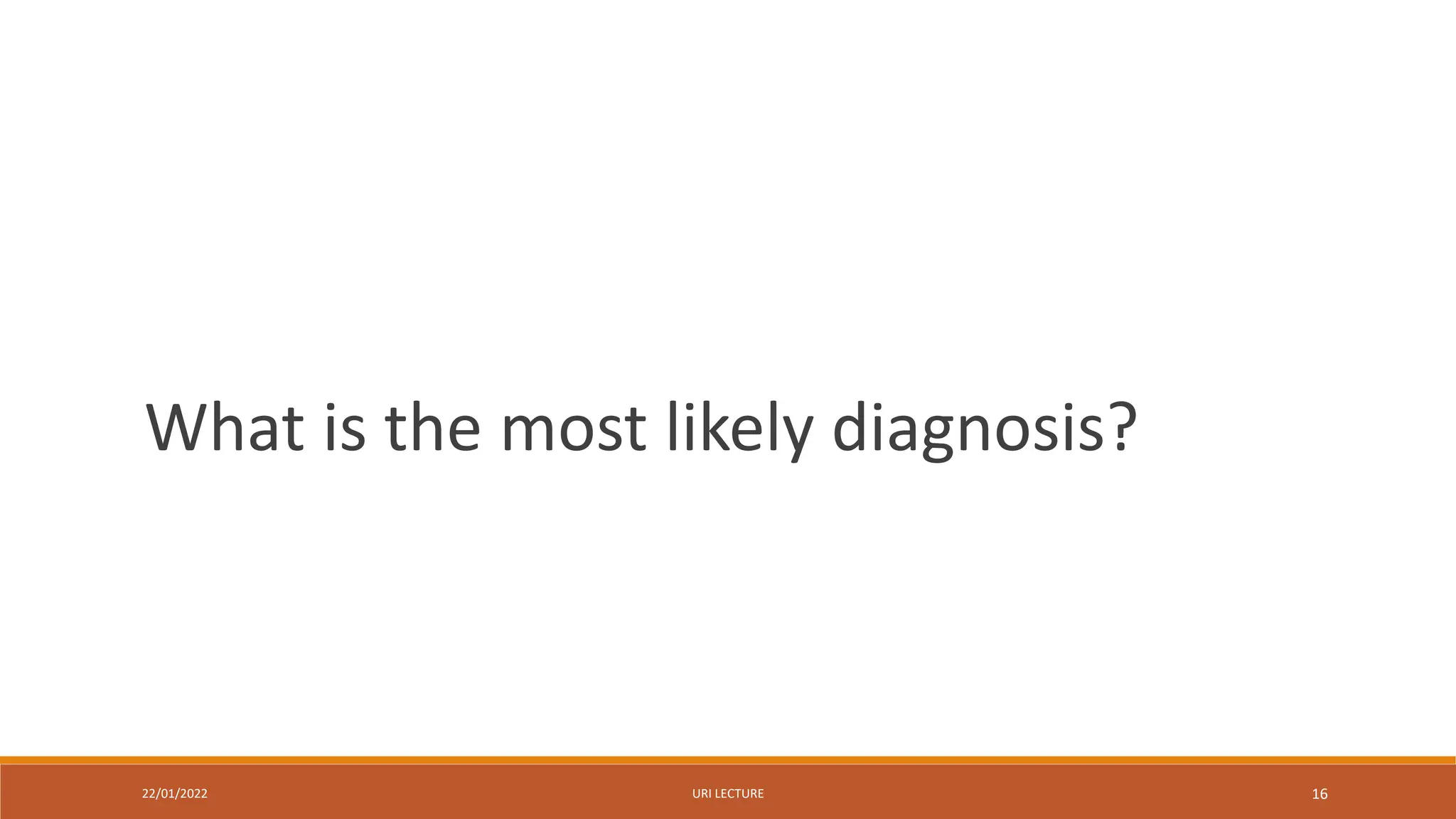 What is the most likely diagnosis?

22/01/2022

URI LECTURE

16